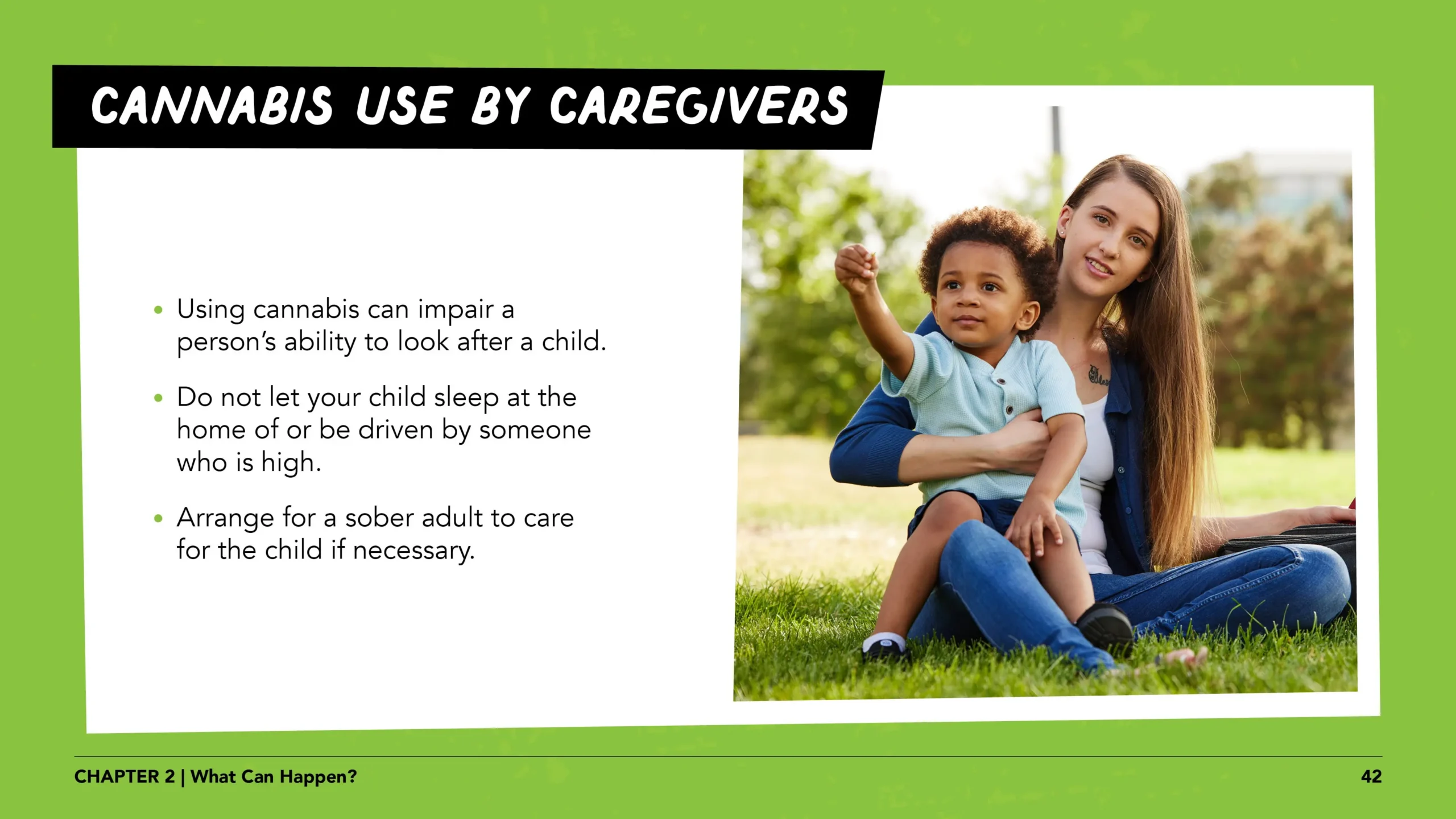 CANNABIS USE BY CAREGIVERS

• Using cannabis can impair a person's ability to look after a child.

• Do not let your child sleep at the home of or be driven by someone who is high.

• Arrange for a sober adult to care for the child if necessary.

CHAPTER 2 | What Can Happen?

42